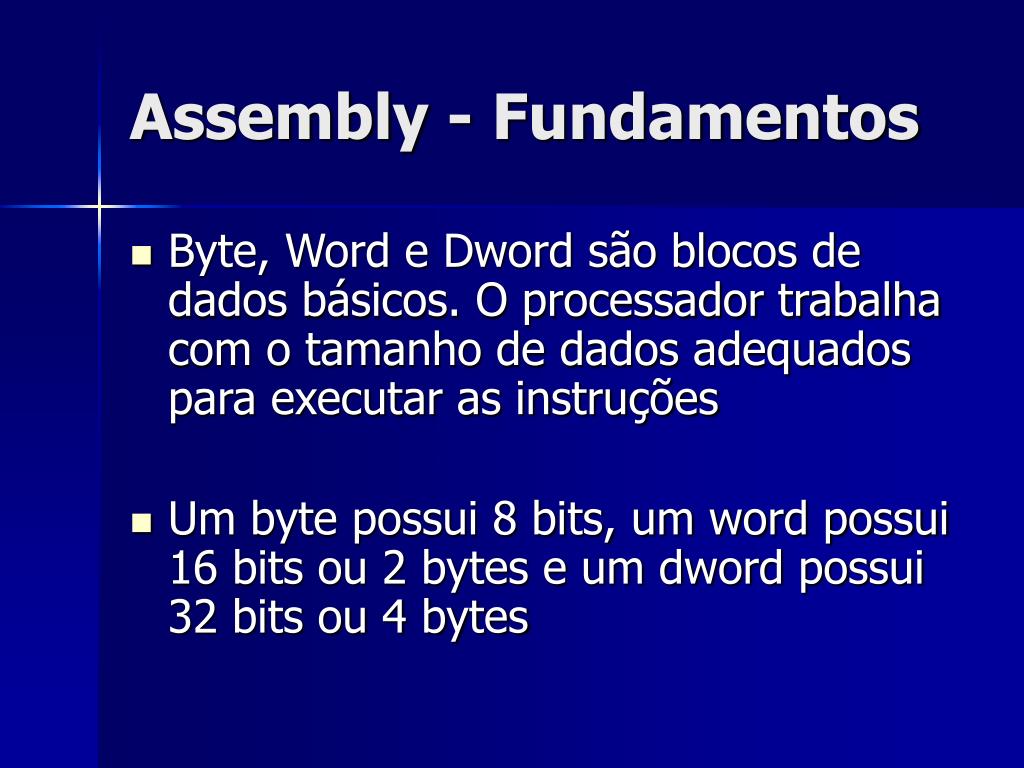 Assembly - Fundamentos

Byte, Word e Dword são blocos de dados básicos. O processador trabalha com o tamanho de dados adequados para executar as instruções

Um byte possui 8 bits, um word possui 16 bits ou 2 bytes e um dword possui 32 bits ou 4 bytes